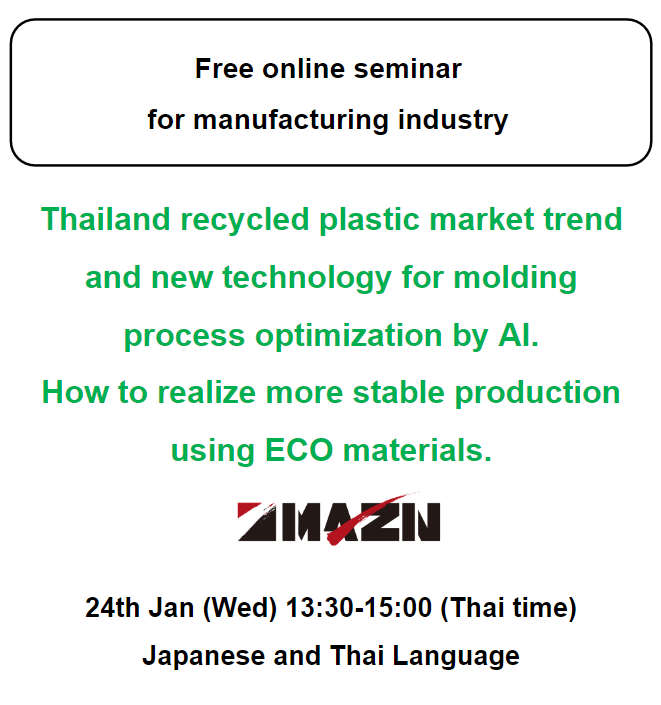 Free online seminar
for manufacturing industry

Thailand recycled plastic market trend and new technology for molding process optimization by AI.
How to realize more stable production using ECO materials.

ZMAZN

24th Jan (Wed) 13:30-15:00 (Thai time)
Japanese and Thai Language